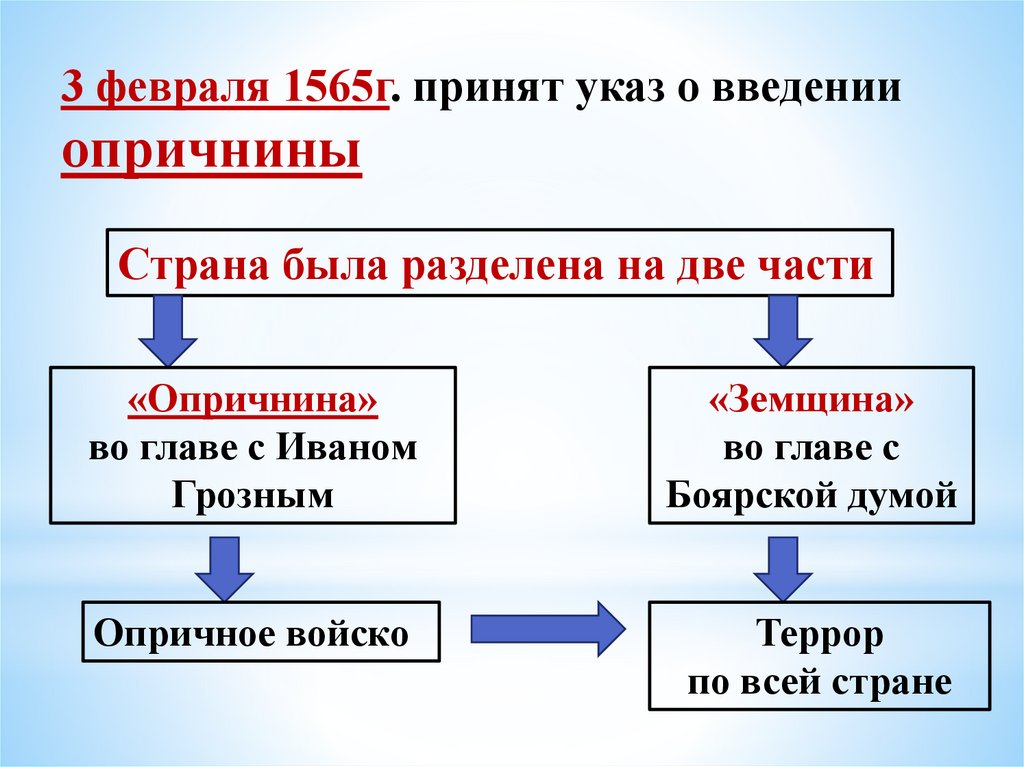 3 февраля 1565г. принят указ о введении опричнины

Страна была разделена на две части

«Опричнина» во главе с Иваном Грозным

«Земщина» во главе с Боярской думой

Опричное войско

Террор по всей стране